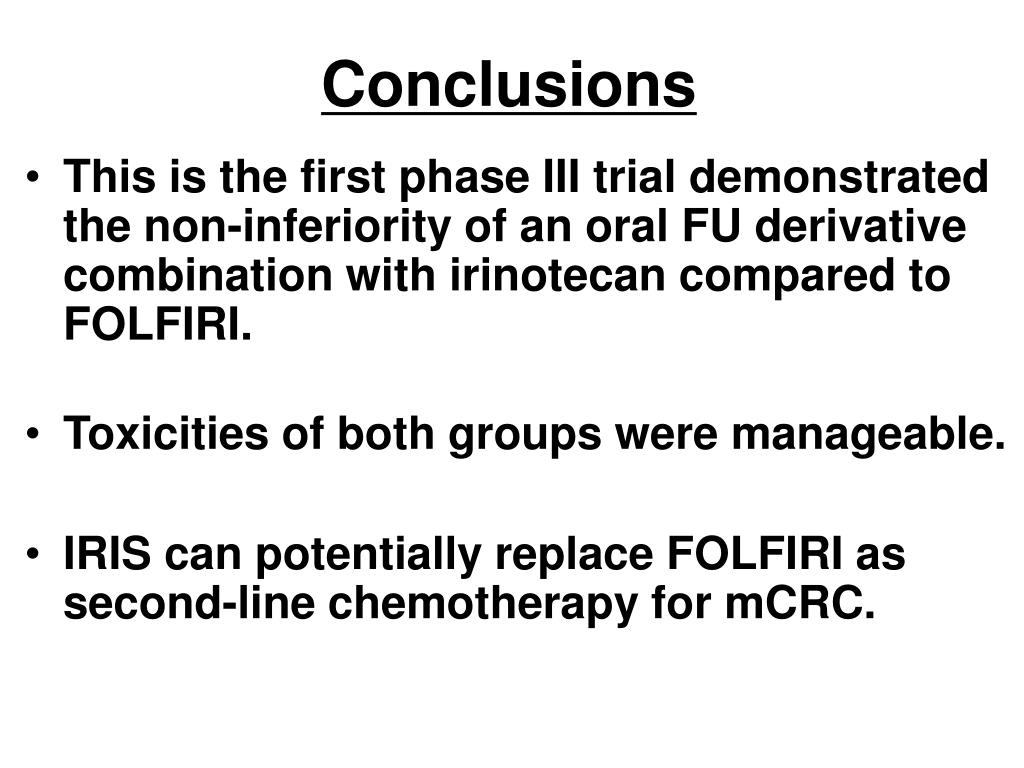 Conclusions

• This is the first phase III trial demonstrated the non-inferiority of an oral FU derivative combination with irinotecan compared to FOLFIRI.

• Toxicities of both groups were manageable.

• IRIS can potentially replace FOLFIRI as second-line chemotherapy for mCRC.